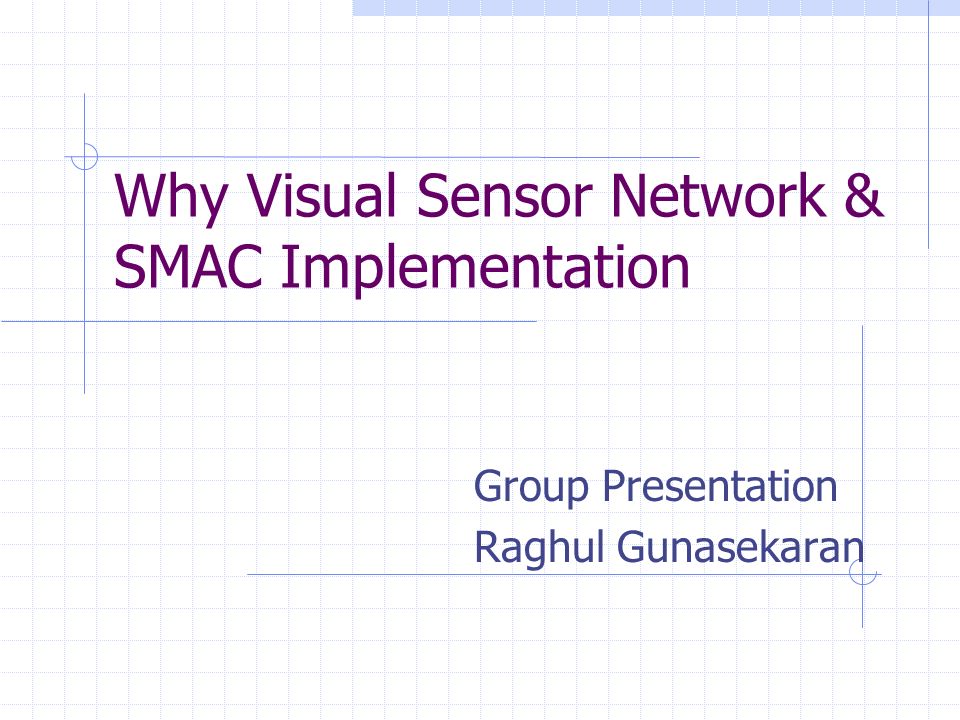 Why Visual Sensor Network & SMAC Implementation

Group Presentation
Raghul Gunasekaran